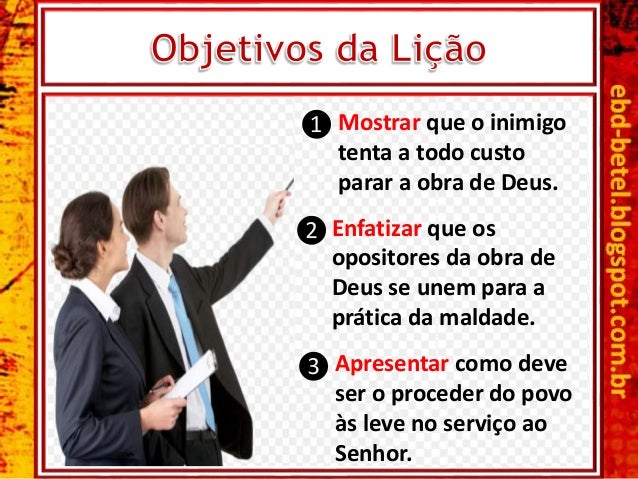 Objetivos da Lição

1 Mostrar que o inimigo tenta a todo custo parar a obra de Deus.

2 Enfatizar que os opositores da obra de Deus se unem para a prática da maldade.

3 Apresentar como deve ser o proceder do povo às leve no serviço ao Senhor.

ebd-betel.blogspot.com.br